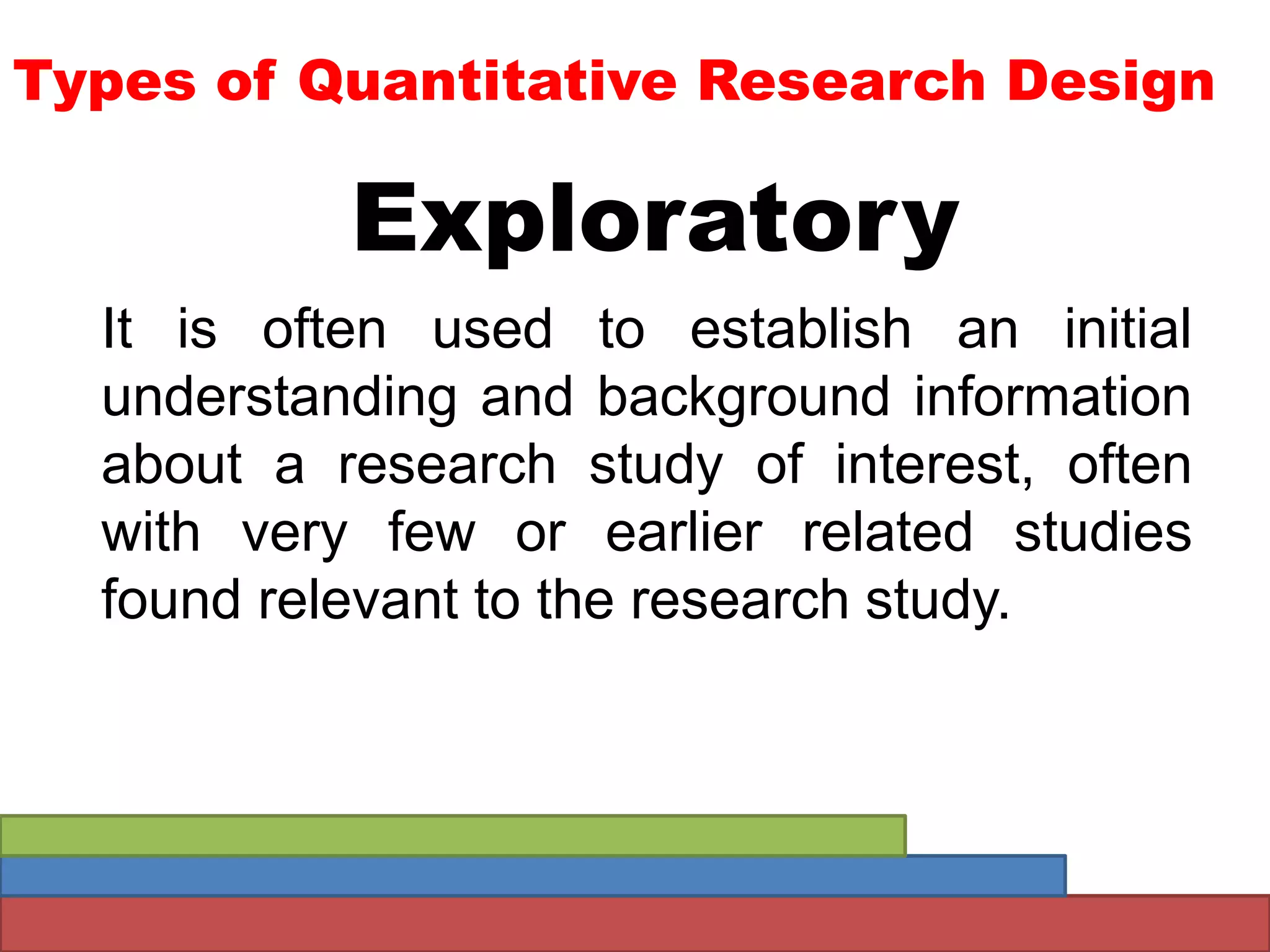 Types of Quantitative Research Design

Exploratory

It is often used to establish an initial understanding and background information about a research study of interest, often with very few or earlier related studies found relevant to the research study.